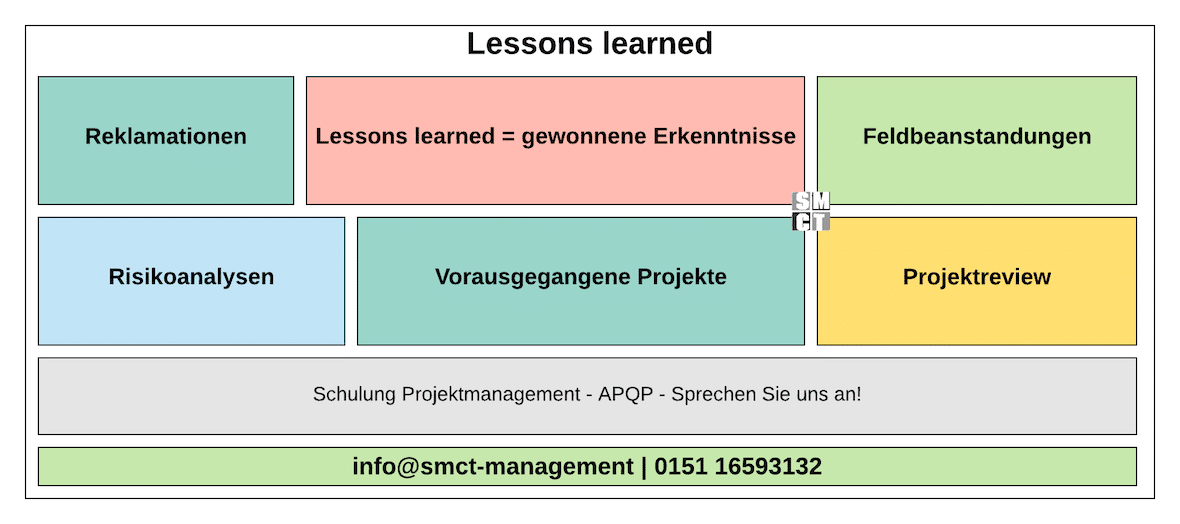 Lessons learned

Reklamationen

Lessons learned = gewonnene Erkenntnisse

Feldbeanstandungen

SM
CT

Risikoanalysen

Vorausgegangene Projekte

Projektreview

Schulung Projektmanagement - APQP - Sprechen Sie uns an!

info@smct-management | 0151 16593132